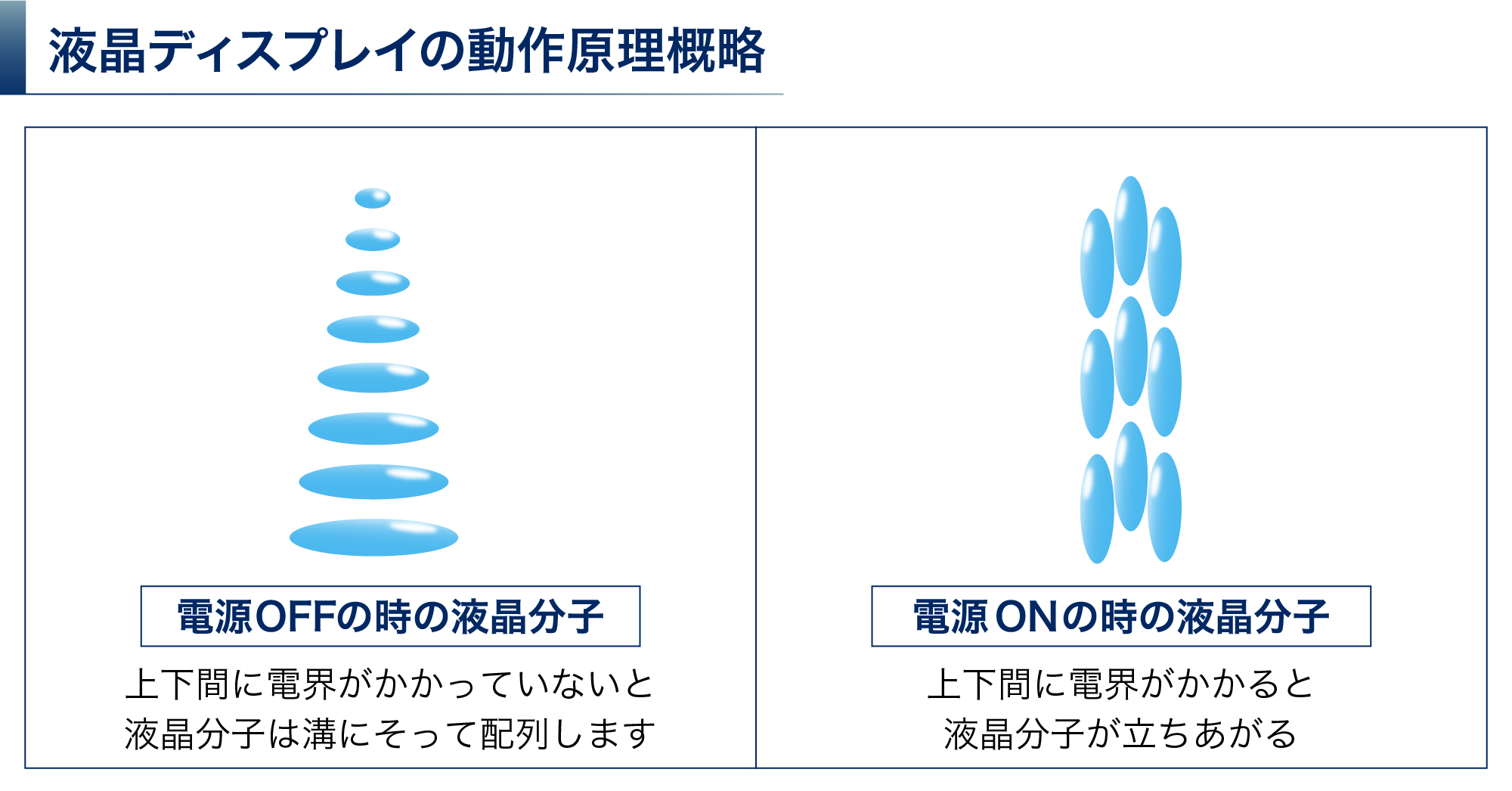 液晶ディスプレイの動作原理概略

電源OFFの時の液晶分子

上下間に電界がかかっていないと液晶分子は溝にそって配列します

電源 ONの時の液晶分子

上下間に電界がかかると液晶分子が立ちあがる